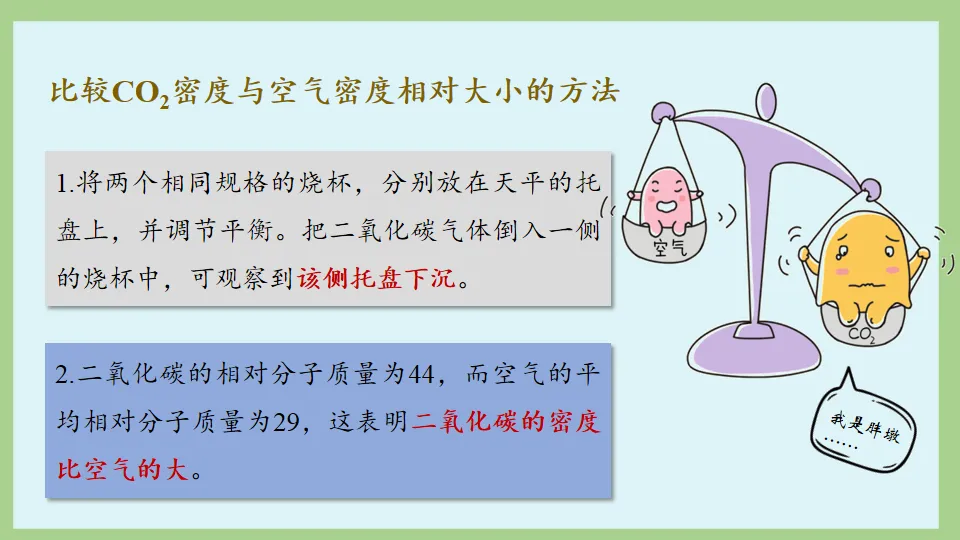 比较$CO_2$密度与空气密度相对大小的方法

1.将两个相同规格的烧杯，分别放在天平的托盘上，并调节平衡。把二氧化碳气体倒入一侧的烧杯中，可观察到该侧托盘下沉。

2.二氧化碳的相对分子质量为44，而空气的平均相对分子质量为29，这表明二氧化碳的密度比空气的大。

空气

$CO_2$

我是胖墩……